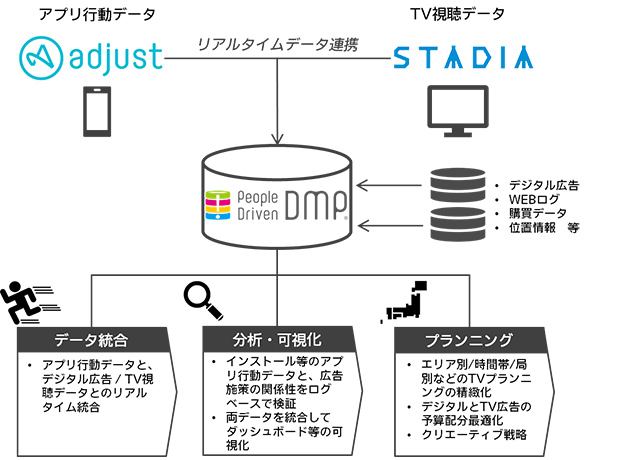 アプリ行動データ

TV視聴データ

adjust

リアルタイムデータ連携

STADIA

People Driven DMP

• デジタル広告
• WEBログ
• 購買データ
• 位置情報　等

データ統合

• アプリ行動データと、デジタル広告 / TV視聴データとのリアルタイム統合

分析・可視化

• インストール等のアプリ行動データと、広告施策の関係性をログベースで検証
• 両データを統合してダッシュボード等の可視化

プランニング

• エリア別/時間帯/局別などのTVプランニングの精緻化
• デジタルとTV広告の予算配分最適化
• クリエーティブ戦略